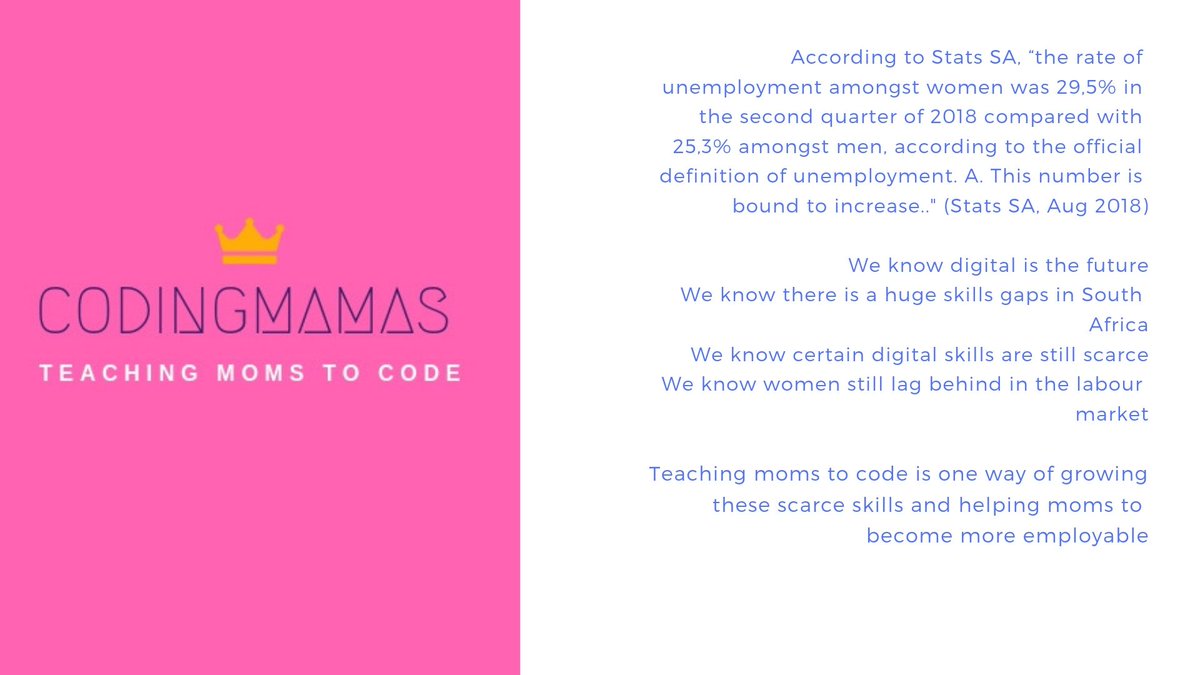 CODINGMAMAS
TEACHING MOMS TO CODE

According to Stats SA, “the rate of unemployment amongst women was 29,5% in the second quarter of 2018 compared with 25,3% amongst men, according to the official definition of unemployment. A. This number is bound to increase.." (Stats SA, Aug 2018)

We know digital is the future
We know there is a huge skills gaps in South Africa
We know certain digital skills are still scarce
We know women still lag behind in the labour market

Teaching moms to code is one way of growing these scarce skills and helping moms to become more employable